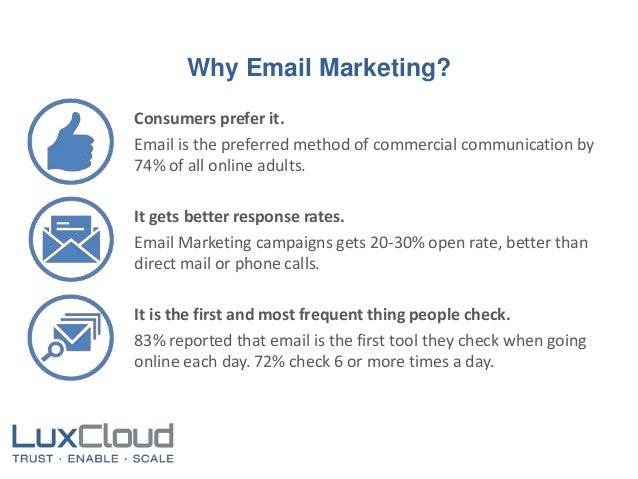 Why Email Marketing?

Consumers prefer it.

Email is the preferred method of commercial communication by 74% of all online adults.

It gets better response rates.

Email Marketing campaigns gets 20-30% open rate, better than direct mail or phone calls.

It is the first and most frequent thing people check.

83% reported that email is the first tool they check when going online each day. 72% check 6 or more times a day.

LuxCloud
TRUST · ENABLE · SCALE